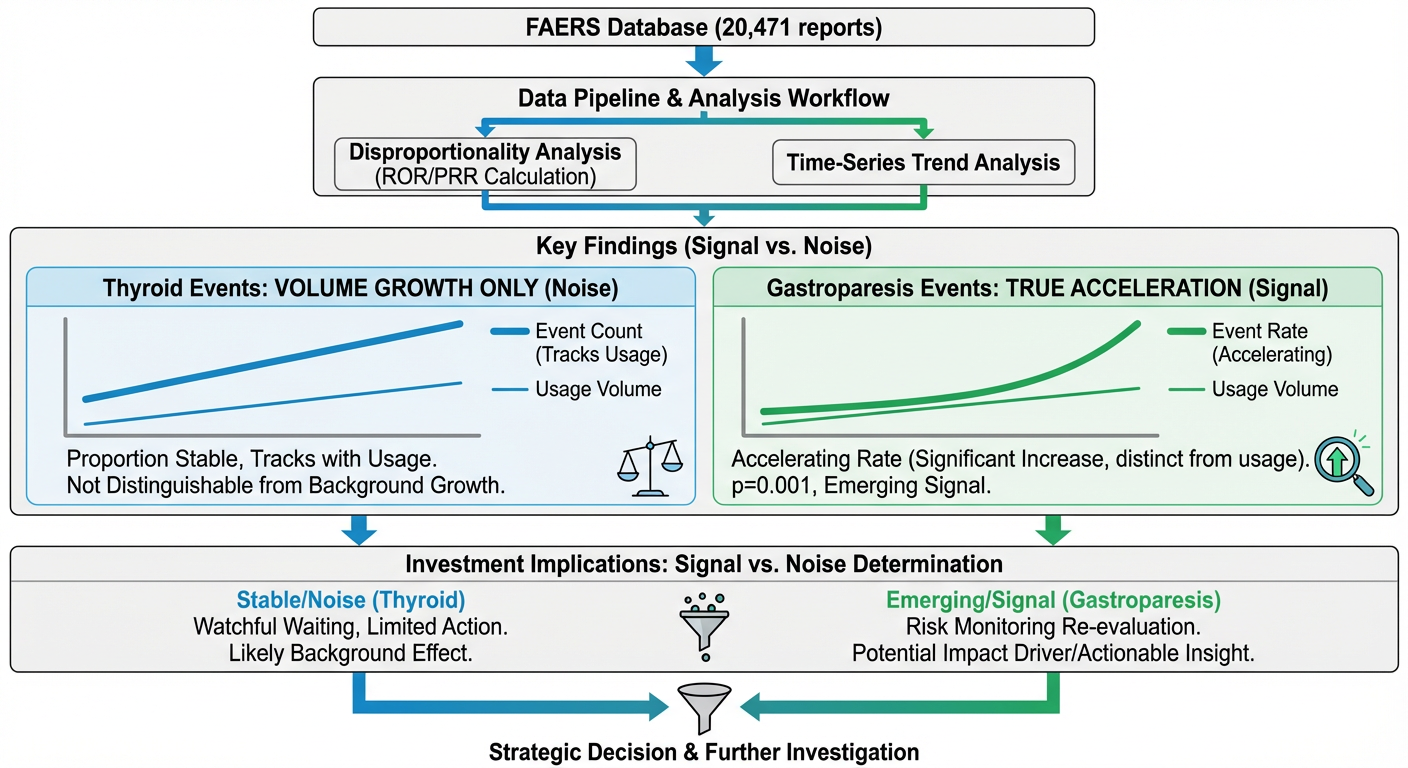 FAERS Database (20,471 reports)

Data Pipeline & Analysis Workflow

Disproportionality Analysis
(ROR/PRR Calculation)

Time-Series Trend Analysis

Key Findings (Signal vs. Noise)

Thyroid Events: VOLUME GROWTH ONLY (Noise)

Event Count
(Tracks Usage)

Usage Volume

Proportion Stable, Tracks with Usage.
Not Distinguishable from Background Growth.

Gastroparesis Events: TRUE ACCELERATION (Signal)

Event Rate
(Accelerating)

Usage Volume

Accelerating Rate (Significant Increase, distinct from usage).
p=0.001, Emerging Signal.

Investment Implications: Signal vs. Noise Determination

Stable/Noise (Thyroid)
Watchful Waiting, Limited Action.
Likely Background Effect.

Emerging/Signal (Gastroparesis)
Risk Monitoring Re-evaluation.
Potential Impact Driver/Actionable Insight.

Strategic Decision & Further Investigation